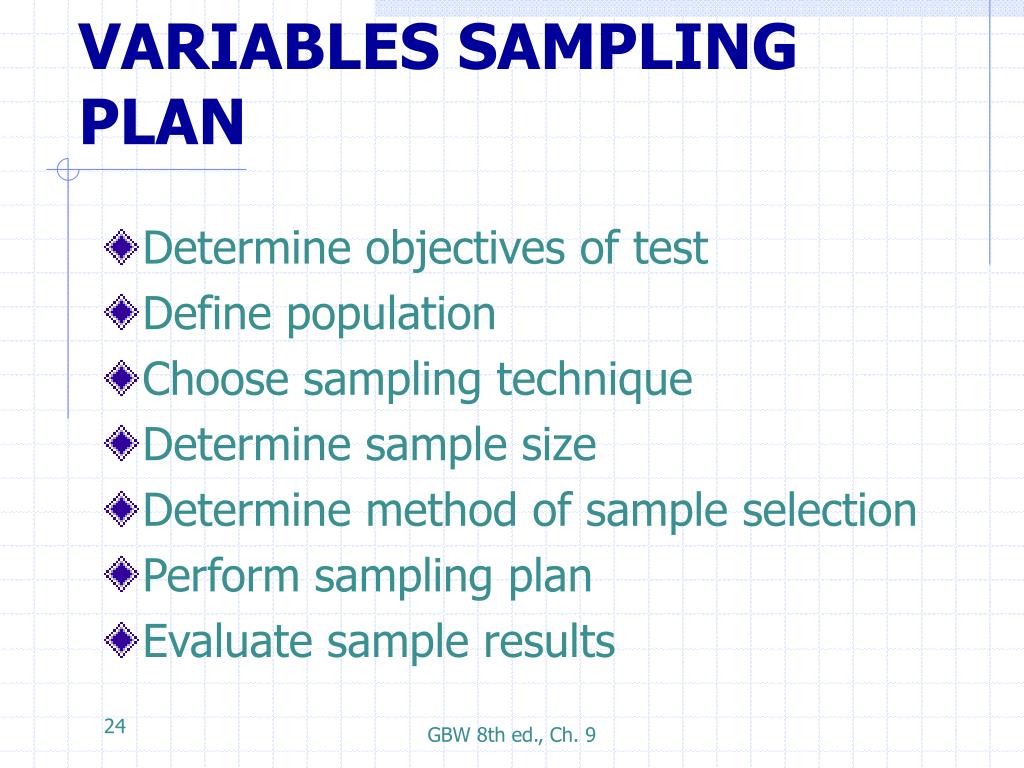 VARIABLES SAMPLING PLAN

Determine objectives of test
Define population
Choose sampling technique
Determine sample size
Determine method of sample selection
Perform sampling plan
Evaluate sample results

24

GBW 8th ed., Ch. 9